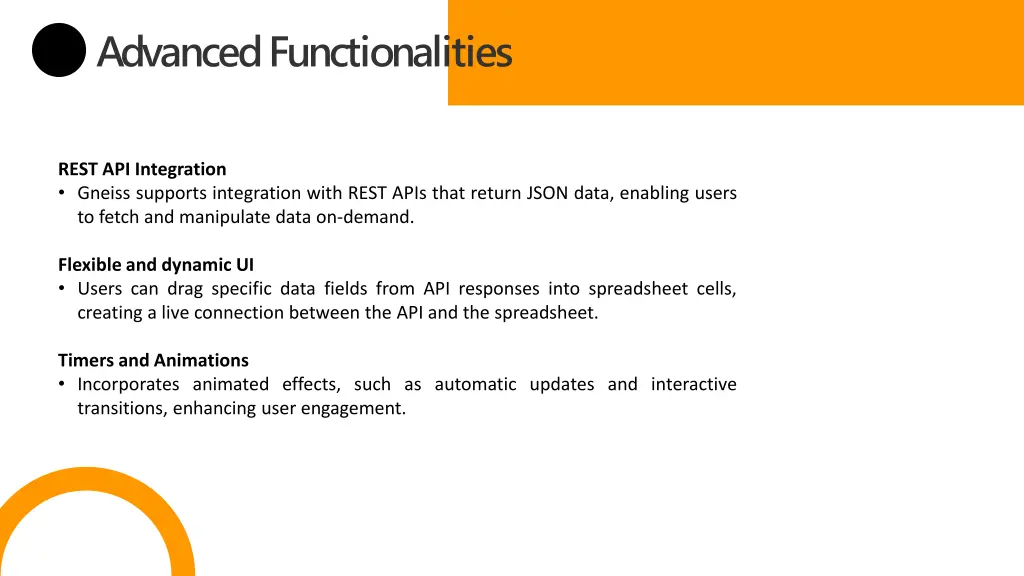 Advanced Functionalities

REST API Integration
• Gneiss supports integration with REST APIs that return JSON data, enabling users to fetch and manipulate data on-demand.

Flexible and dynamic UI
• Users can drag specific data fields from API responses into spreadsheet cells, creating a live connection between the API and the spreadsheet.

Timers and Animations
• Incorporates animated effects, such as automatic updates and interactive transitions, enhancing user engagement.